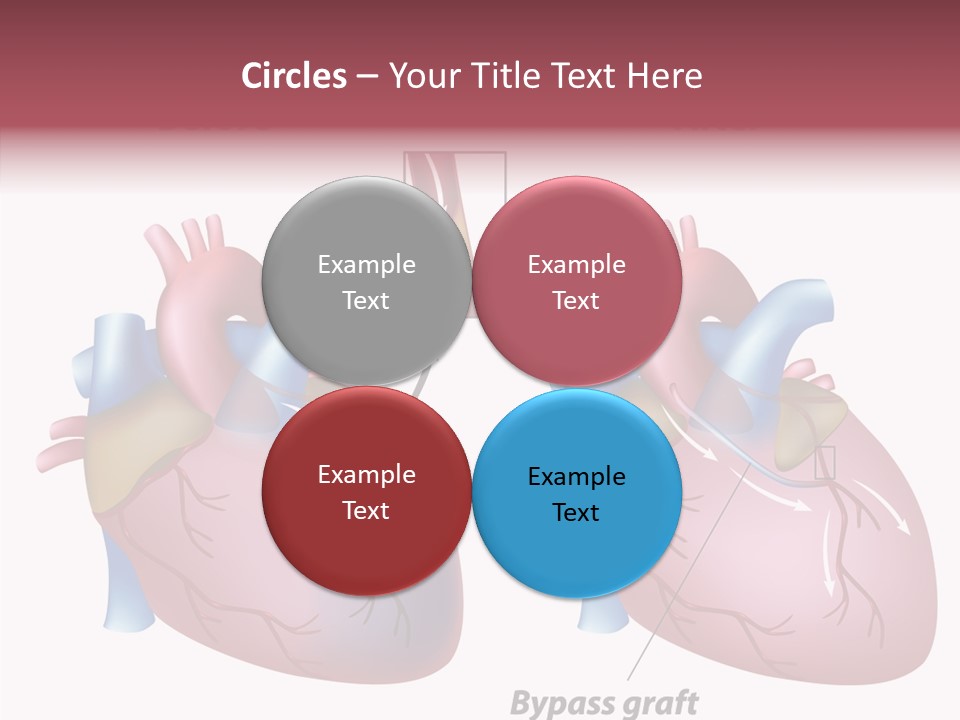 Circles – Your Title Text Here

Example Text

Example Text

Example Text

Example Text

Bypass graft